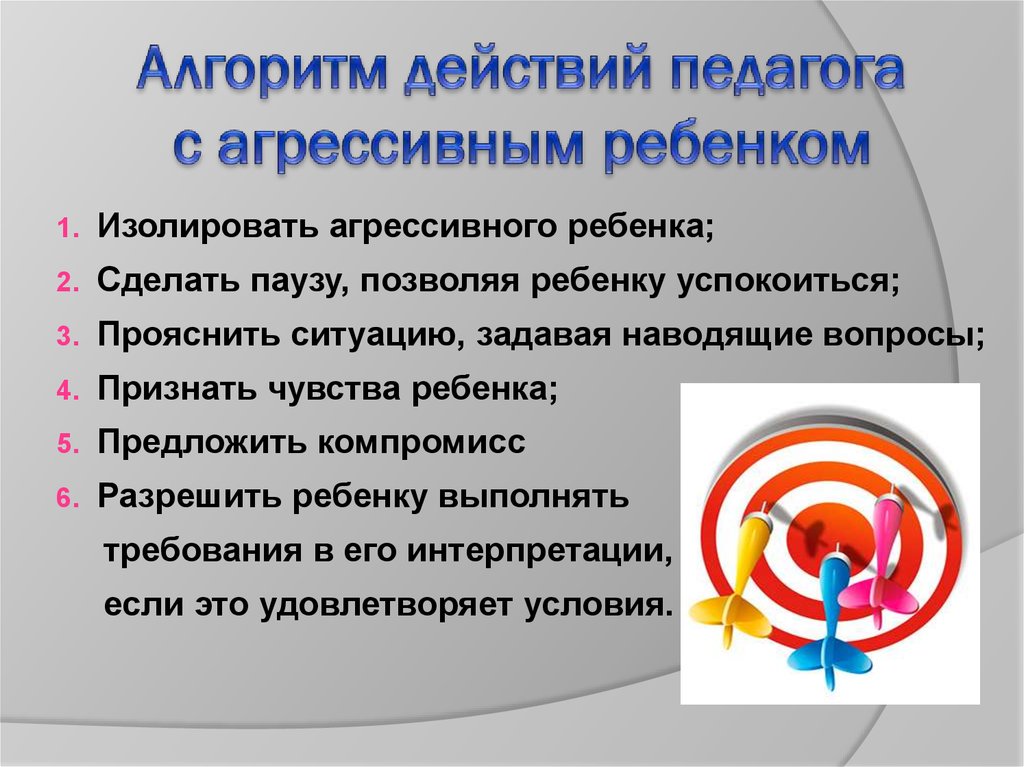 Алгоритм действий педагога с агрессивным ребенком

1. Изолировать агрессивного ребенка;
2. Сделать паузу, позволяя ребенку успокоиться;
3. Прояснить ситуацию, задавая наводящие вопросы;
4. Признать чувства ребенка;
5. Предложить компромисс
6. Разрешить ребенку выполнять требования в его интерпретации, если это удовлетворяет условия.